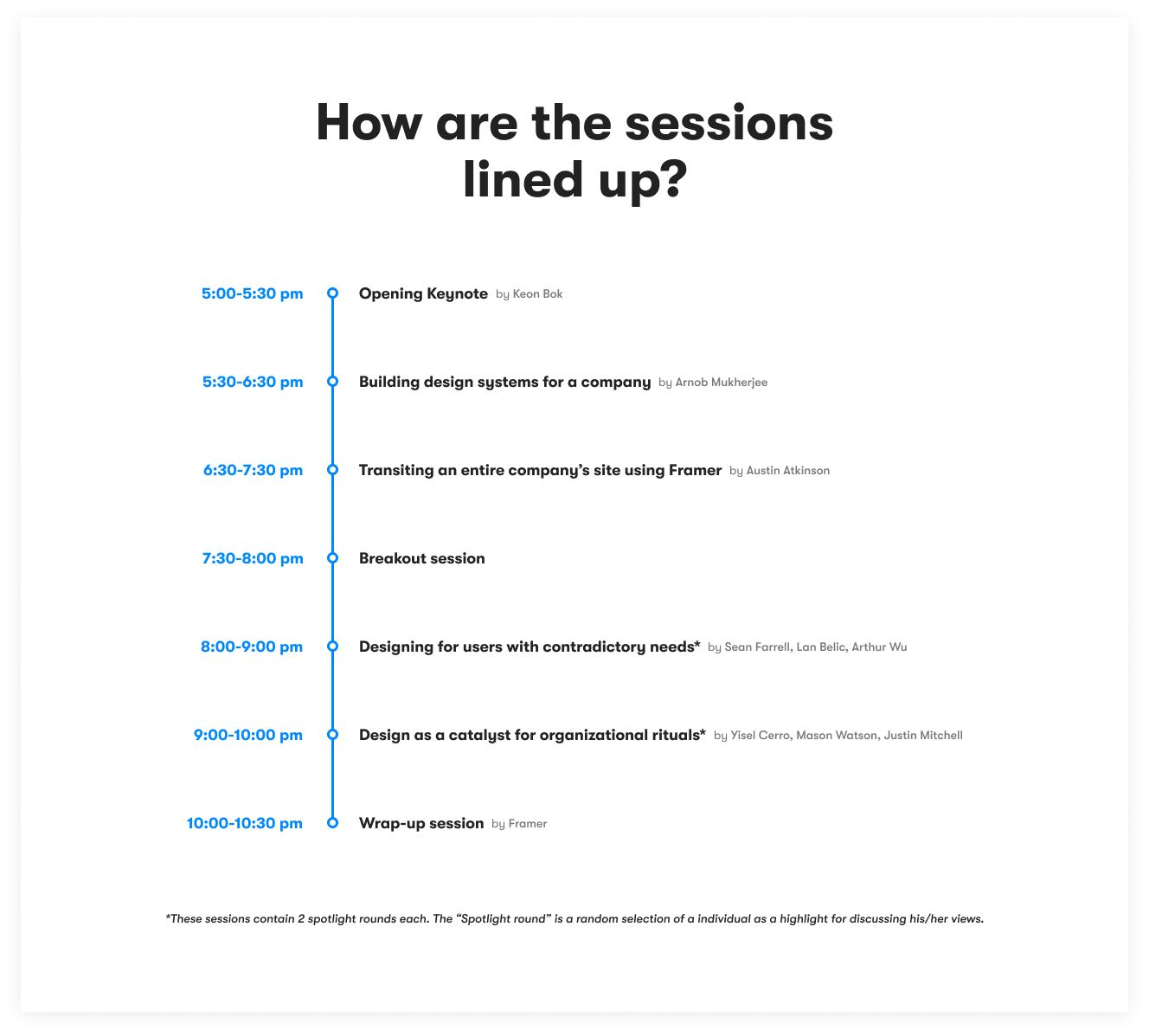 How are the sessions lined up?

5:00-5:30 pm Opening Keynote by Keon Bok

5:30-6:30 pm Building design systems for a company by Arnob Mukherjee

6:30-7:30 pm Transiting an entire company's site using Framer by Austin Atkinson

7:30-8:00 pm Breakout session

8:00-9:00 pm Designing for users with contradictory needs* by Sean Farrell, Lan Belic, Arthur Wu

9:00-10:00 pm Design as a catalyst for organizational rituals* by Yisel Cerro, Mason Watson, Justin Mitchell

10:00-10:30 pm Wrap-up session by Framer

*These sessions contain 2 spotlight rounds each. The "Spotlight round" is a random selection of a individual as a highlight for discussing his/her views.